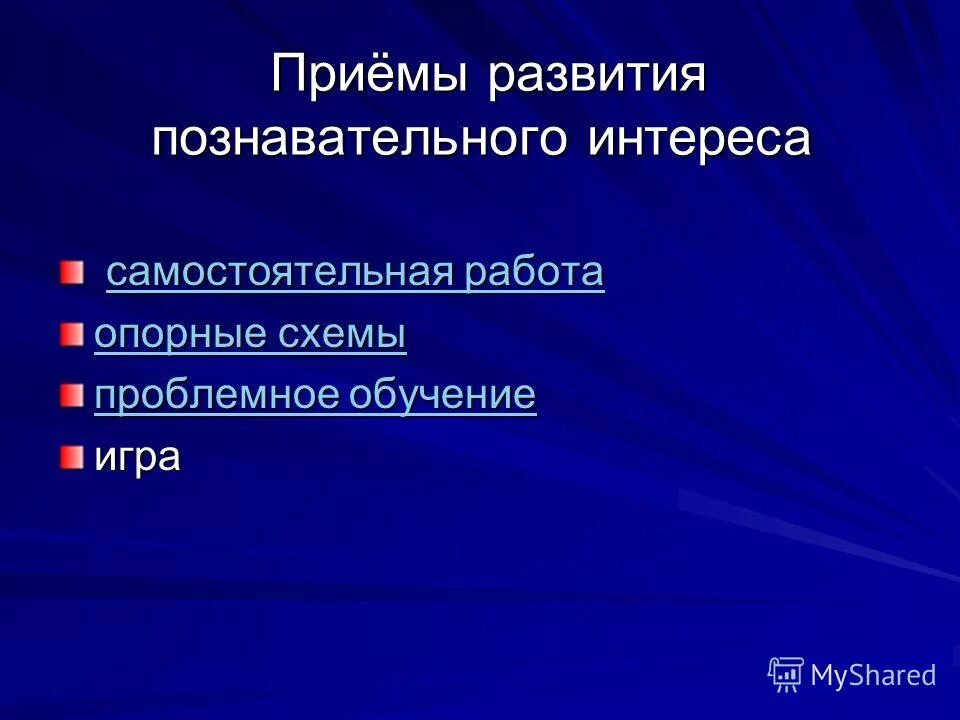 Приёмы развития познавательного интереса

самостоятельная работа
опорные схемы
проблемное обучение
игра

MyShared